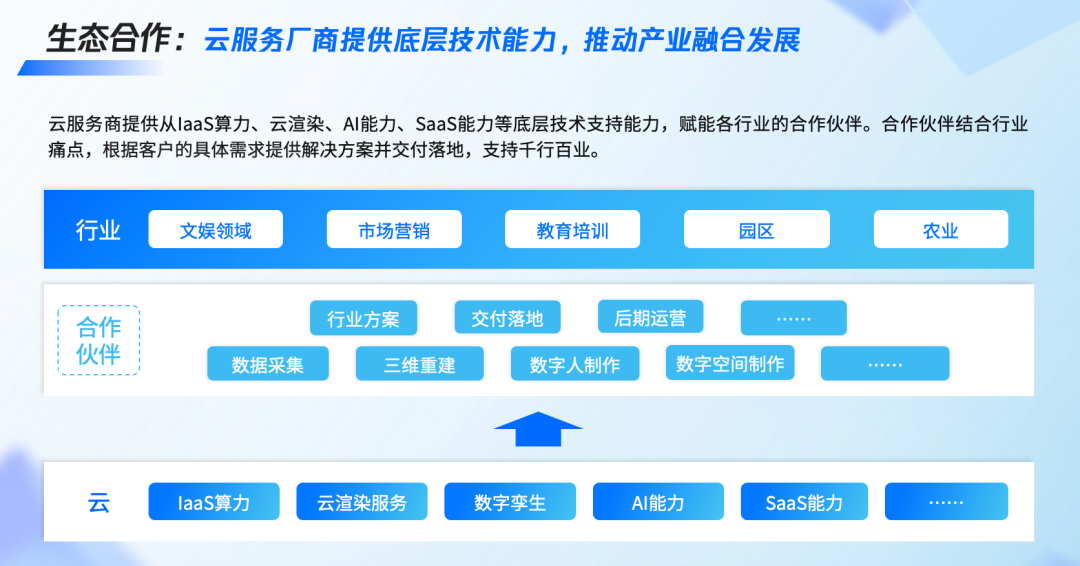 生态合作：云服务厂商提供底层技术能力，推动产业融合发展

云服务商提供从IaaS算力、云渲染、AI能力、SaaS能力等底层技术支持能力，赋能各行业的合作伙伴。合作伙伴结合行业痛点，根据客户的具体需求提供解决方案并交付落地，支持千行百业。

行业 文娱领域 市场营销 教育培训 园区 农业

合作伙伴

行业方案 交付落地 后期运营 ……

数据采集 三维重建 数字人制作 数字空间制作 ……

云 IaaS算力 云渲染服务 数字孪生 AI能力 SaaS能力 ……